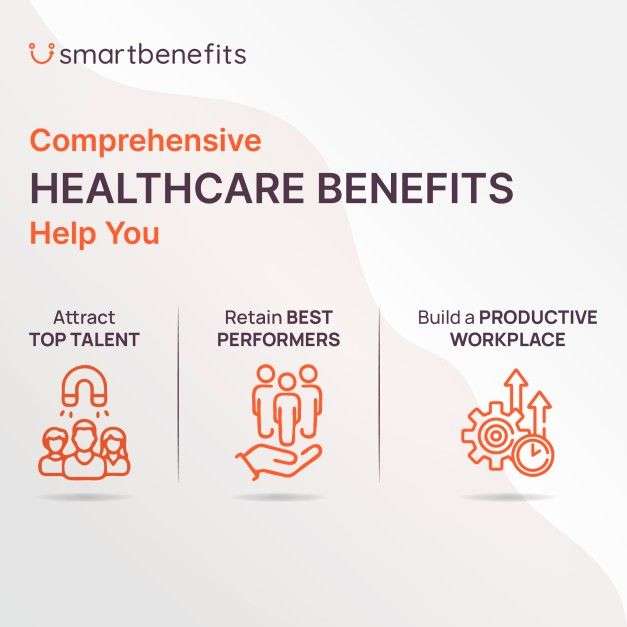 smartbenefits

Comprehensive
HEALTHCARE BENEFITS
Help You

Attract
TOP TALENT

Retain BEST
PERFORMERS

Build a PRODUCTIVE
WORKPLACE